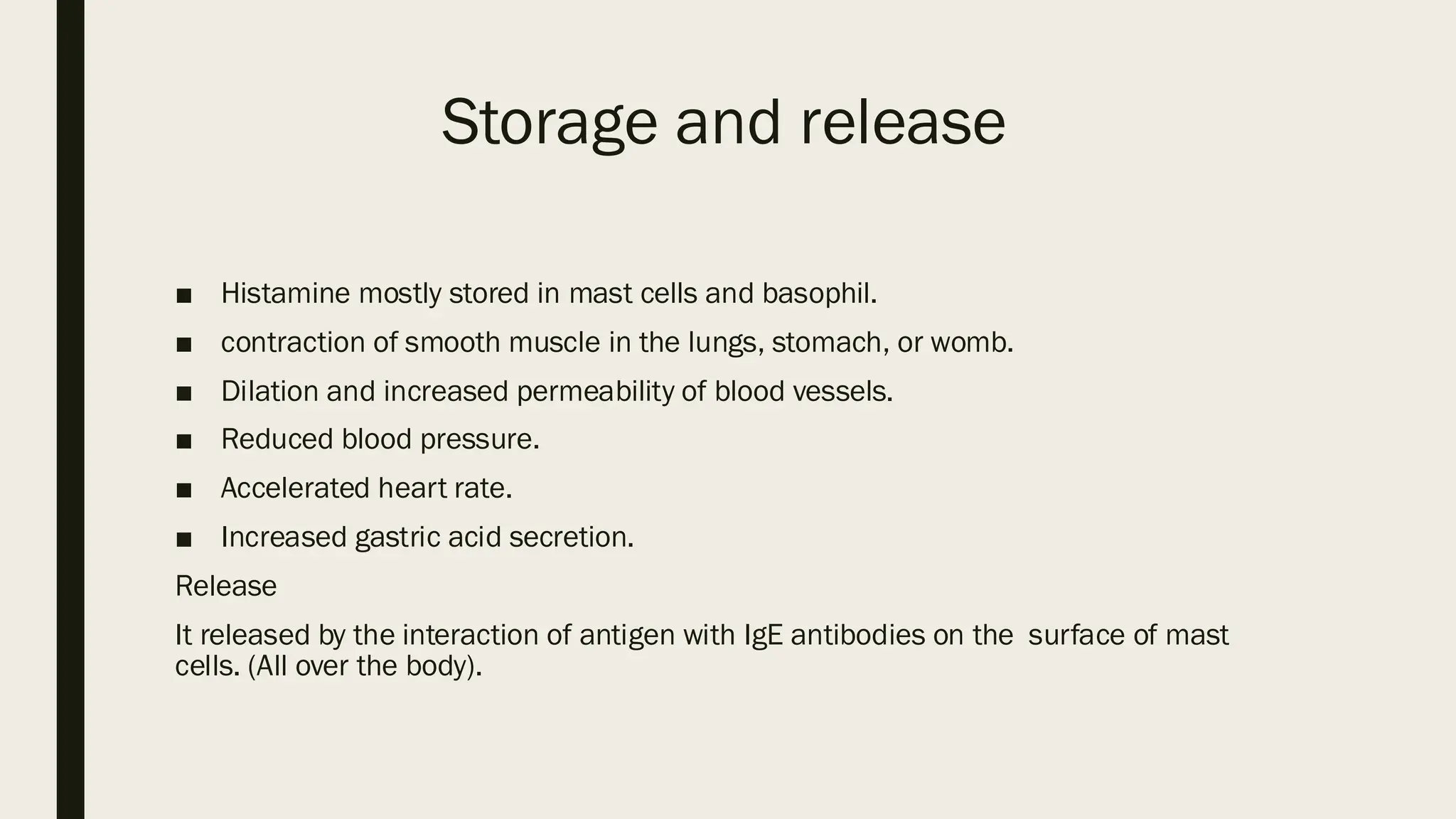 Storage and release

■ Histamine mostly stored in mast cells and basophil.
■ contraction of smooth muscle in the lungs, stomach, or womb.
■ Dilation and increased permeability of blood vessels.
■ Reduced blood pressure.
■ Accelerated heart rate.
■ Increased gastric acid secretion.

Release

It released by the interaction of antigen with IgE antibodies on the surface of mast cells. (All over the body).